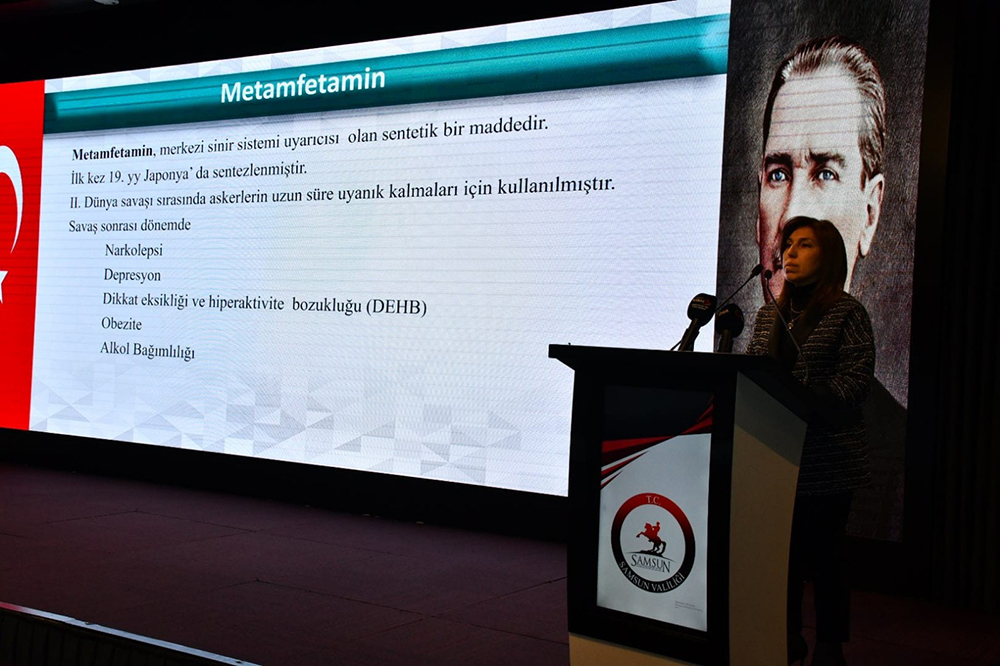 Metamfetamin

Metamfetamin, merkezi sinir sistemi uyarıcısı olan sentetik bir maddedir.

İlk kez 19. yy Japonya' da sentezlenmiştir.

II. Dünya savaşı sırasında askerlerin uzun süre uyanık kalmaları için kullanılmıştır.

Savaş sonrası dönemde

Narkolepsi

Depresyon

Dikkat eksikliği ve hiperaktivite bozukluğu (DEHB)

Obezite

Alkol Bağımlılığı

T.C.
SAMSUN
SAMSUN VALİLİĞİ